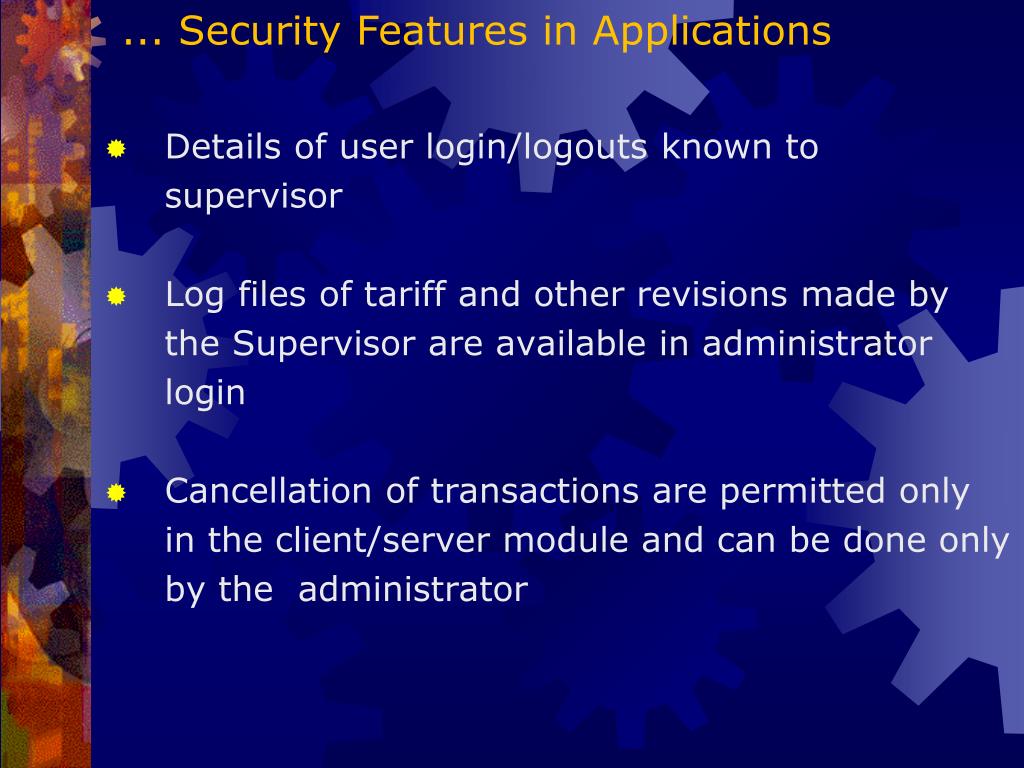 ... Security Features in Applications

Details of user login/logouts known to supervisor

Log files of tariff and other revisions made by the Supervisor are available in administrator login

Cancellation of transactions are permitted only in the client/server module and can be done only by the administrator